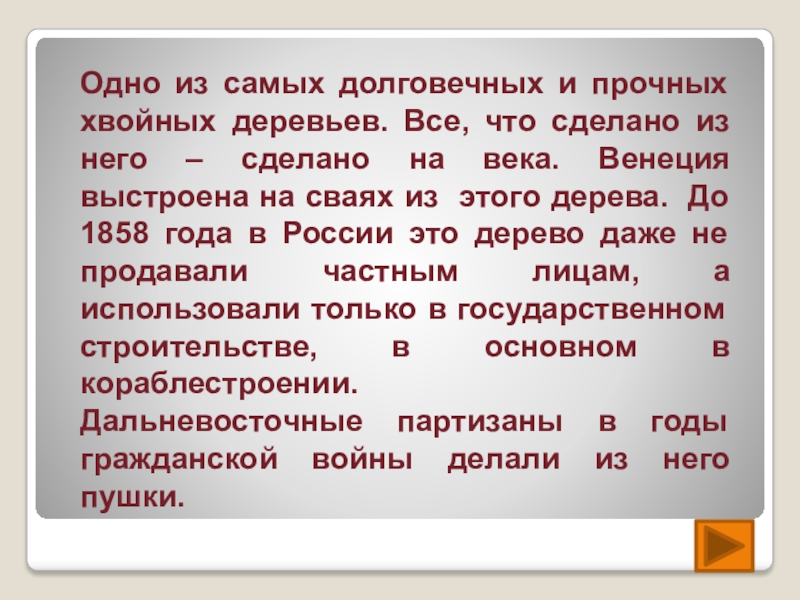 Одно из самых долговечных и прочных хвойных деревьев. Все, что сделано из него – сделано на века. Венеция выстроена на сваях из этого дерева. До 1858 года в России это дерево даже не продавали частным лицам, а использовали только в государственном строительстве, в основном в кораблестроении.
Дальневосточные партизаны в годы гражданской войны делали из него пушки.